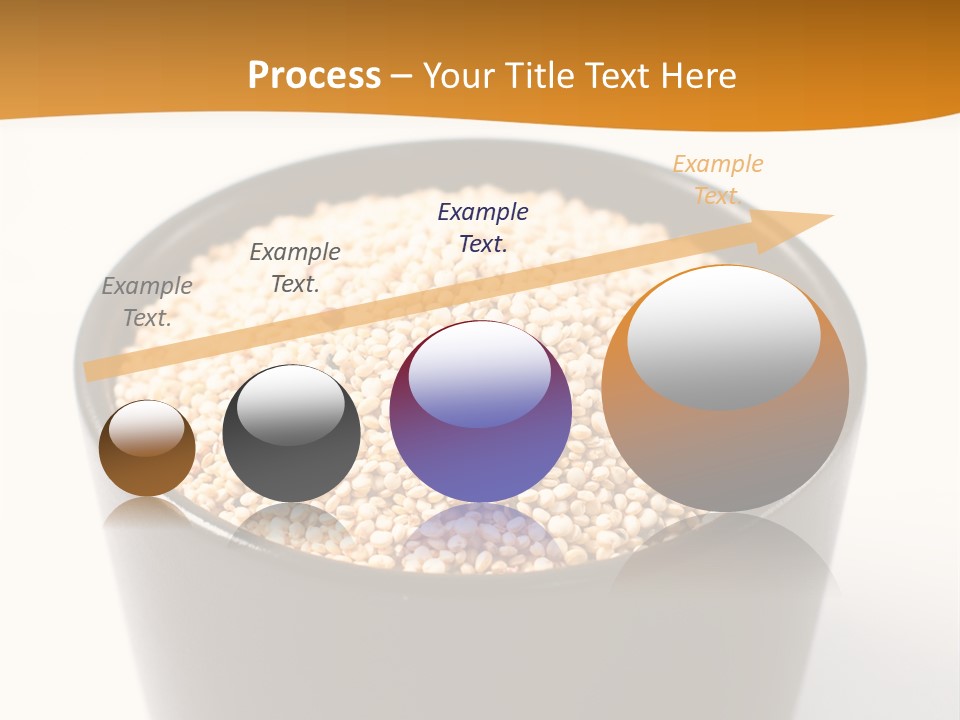 Process – Your Title Text Here

Example Text.

Example Text.

Example Text.

Example Text.